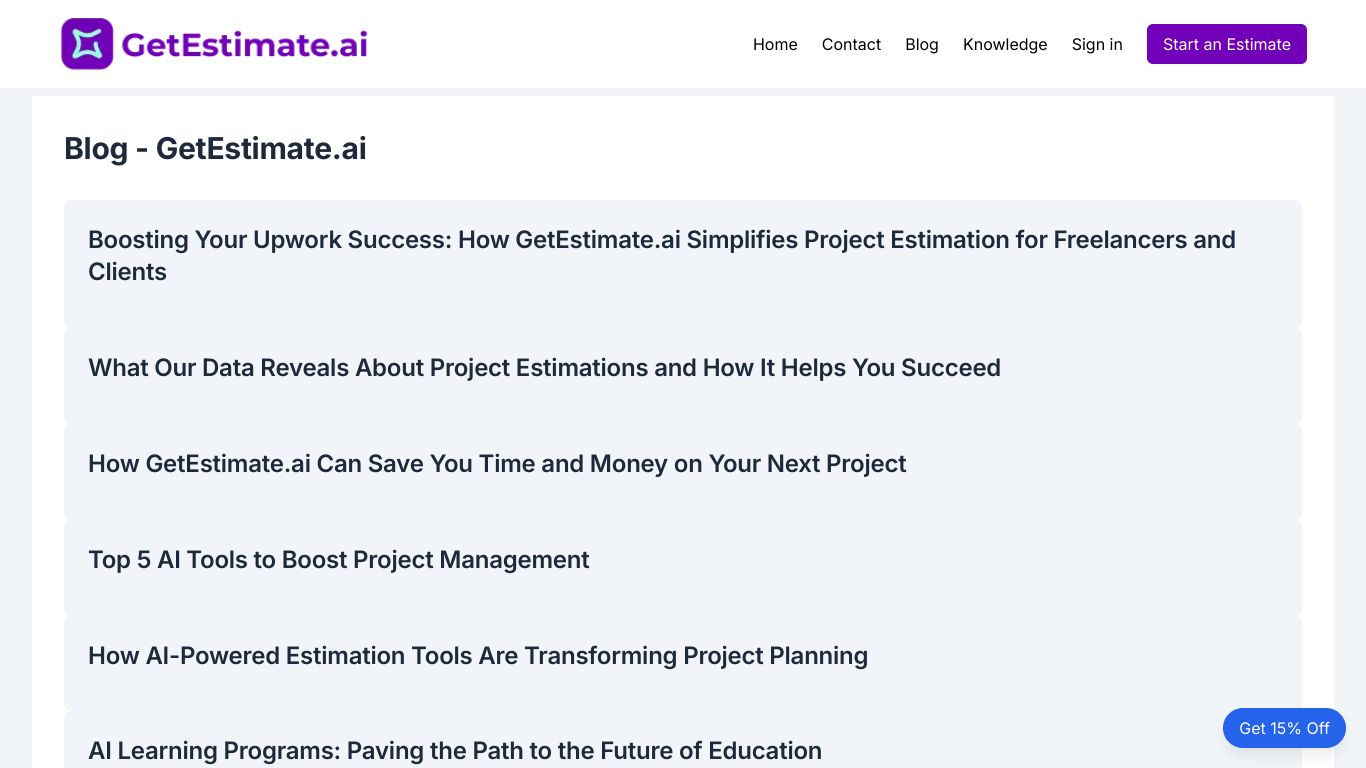 GetEstimate.ai

Home Contact Blog Knowledge Sign in Start an Estimate

Blog - GetEstimate.ai

Boosting Your Upwork Success: How GetEstimate.ai Simplifies Project Estimation for Freelancers and Clients

What Our Data Reveals About Project Estimations and How It Helps You Succeed

How GetEstimate.ai Can Save You Time and Money on Your Next Project

Top 5 AI Tools to Boost Project Management

How AI-Powered Estimation Tools Are Transforming Project Planning

AI Learning Programs: Paving the Path to the Future of Education

Get 15% Off